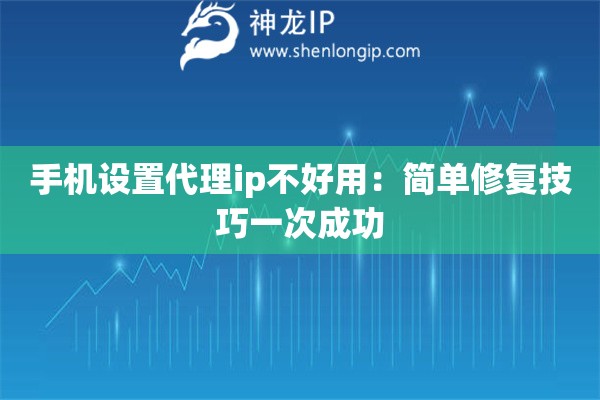 神龙IP
www.shenlongip.com

手机设置代理ip不好用：简单修复技巧一次成功